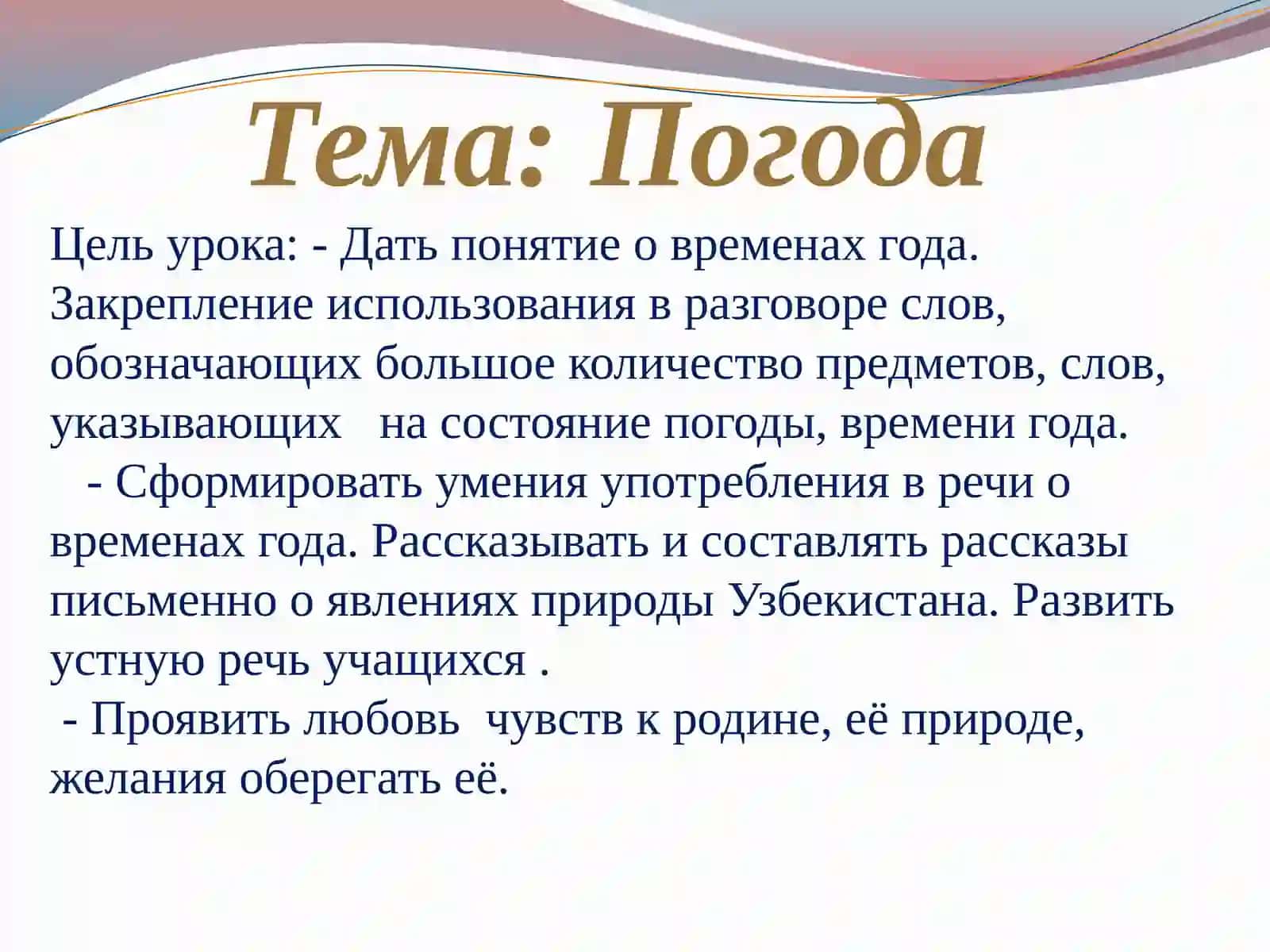 Тема: Погода

Цель урока: - Дать понятие о временах года. Закрепление использования в разговоре слов, обозначающих большое количество предметов, слов, указывающих на состояние погоды, времени года.
- Сформировать умения употребления в речи о временах года. Рассказывать и составлять рассказы письменно о явлениях природы Узбекистана. Развить устную речь учащихся .
- Проявить любовь чувств к родине, её природе, желания оберегать её.